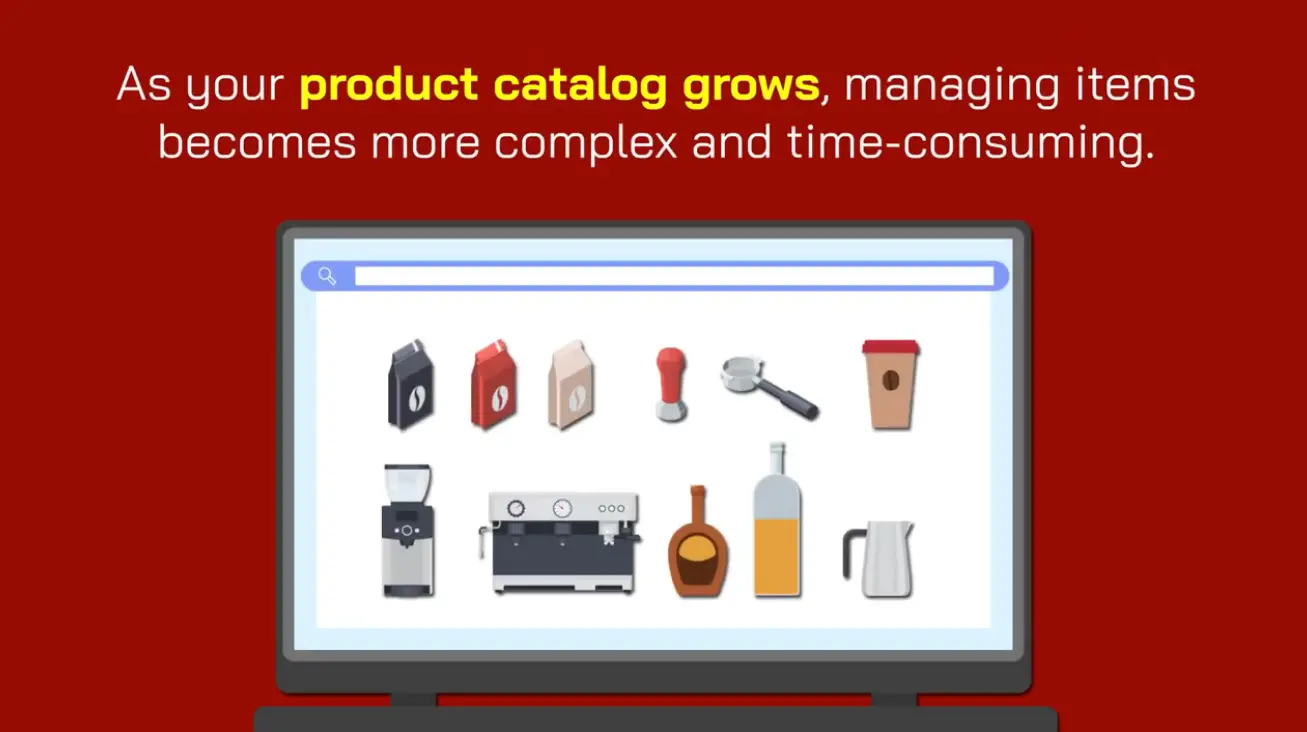 As your product catalog grows, managing items becomes more complex and time-consuming.